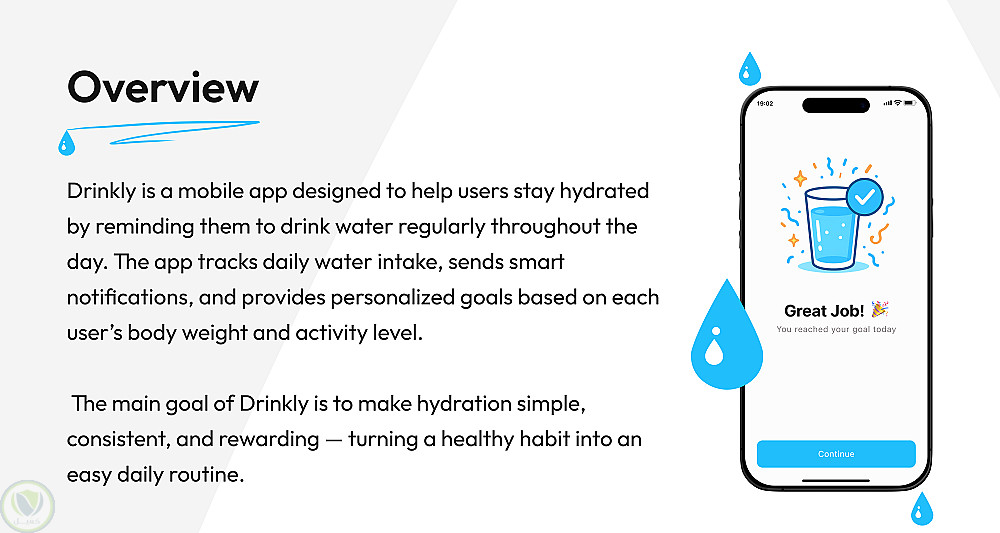 Overview

Drinkly is a mobile app designed to help users stay hydrated by reminding them to drink water regularly throughout the day. The app tracks daily water intake, sends smart notifications, and provides personalized goals based on each user's body weight and activity level.

The main goal of Drinkly is to make hydration simple, consistent, and rewarding — turning a healthy habit into an easy daily routine.

19:02

Great Job! 🎉

You reached your goal today

Continue